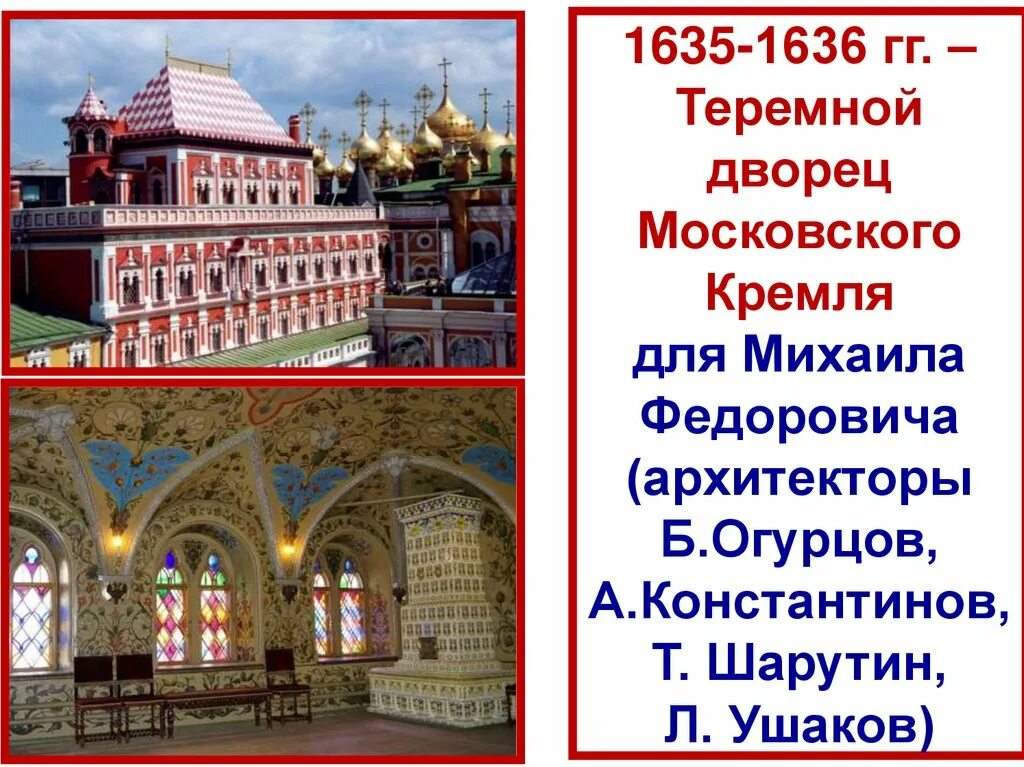 1635-1636 гг. – Теремной дворец Московского Кремля для Михаила Федоровича (архитекторы Б.Огурцов, А.Константинов, Т. Шарутин, Л. Ушаков)